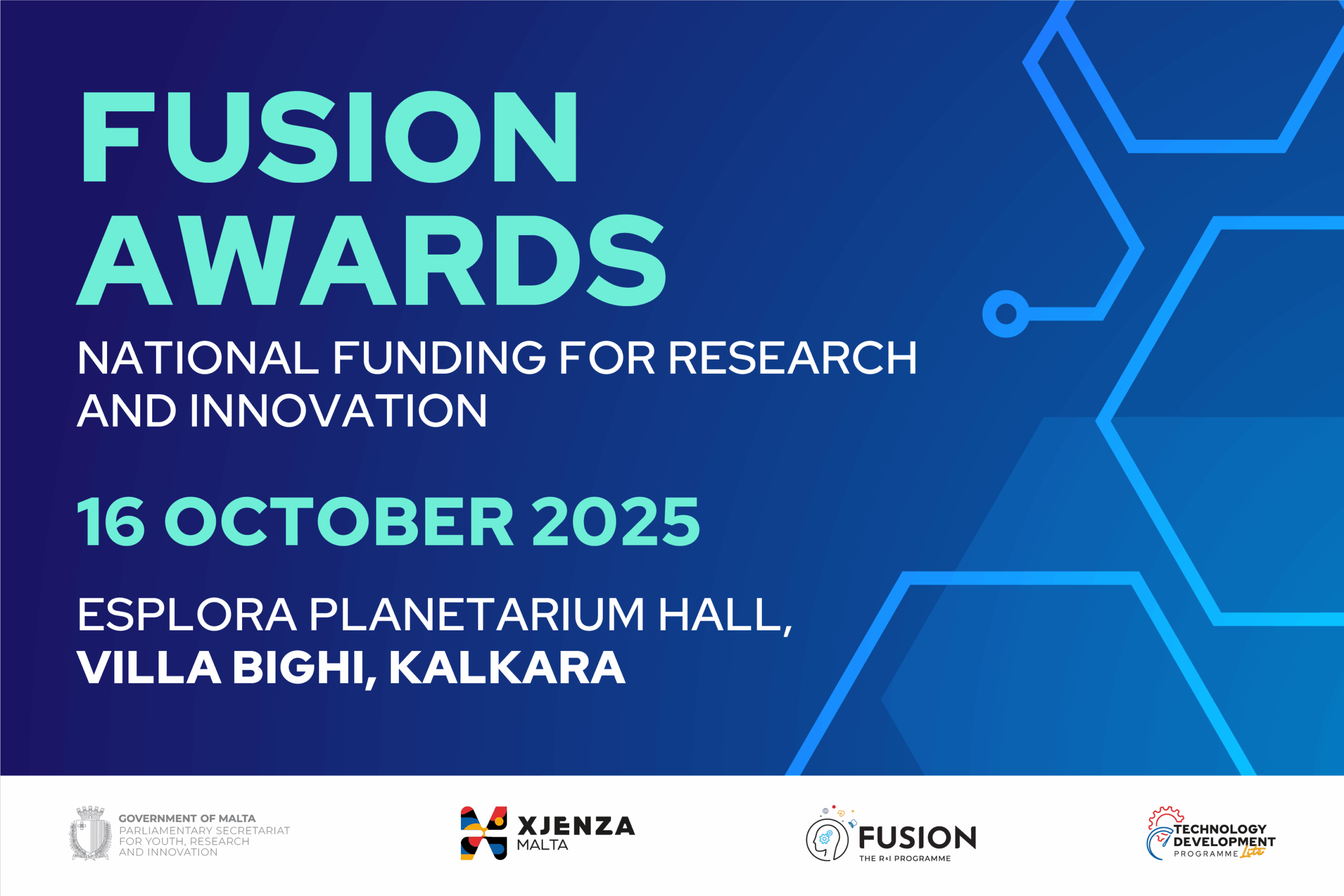 FUSION AWARDS

NATIONAL FUNDING FOR RESEARCH AND INNOVATION

16 OCTOBER 2025

ESPLORA PLANETARIUM HALL, VILLA BIGHI, KALKARA

GOVERNMENT OF MALTA
PARLIAMENTARY SECRETARIAT FOR YOUTH, RESEARCH AND INNOVATION

XJENZA MALTA

FUSION
THE R&I PROGRAMME

TECHNOLOGY DEVELOPMENT PROGRAMME Lite